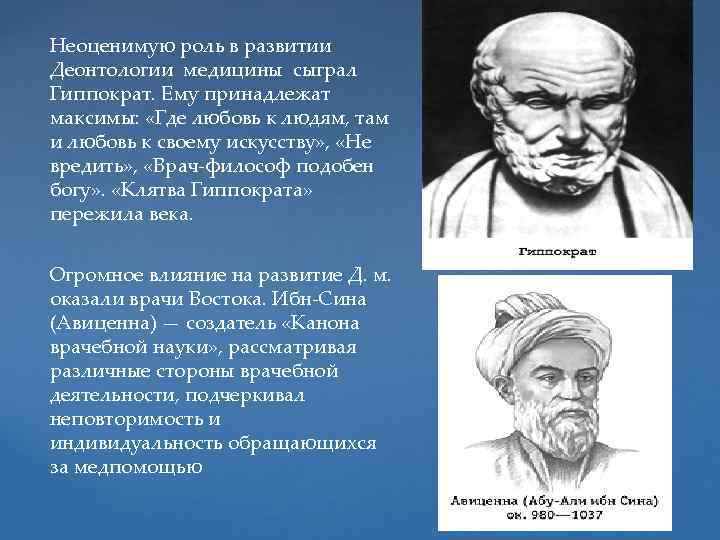 Неоценимую роль в развитии Деонтологии медицины сыграл Гиппократ. Ему принадлежат максимы: «Где любовь к людям, там и любовь к своему искусству», «Не вредить», «Врач-философ подобен богу». «Клятва Гиппократа» пережила века.

Огромное влияние на развитие Д. м. оказали врачи Востока. Ибн-Сина (Авиценна) — создатель «Канона врачебной науки», рассматривая различные стороны врачебной деятельности, подчеркивал неповторимость и индивидуальность обращающихся за медпомощью

Гиппократ

Авиценна (Абу-Али ибн Сина)
ок. 980—1037